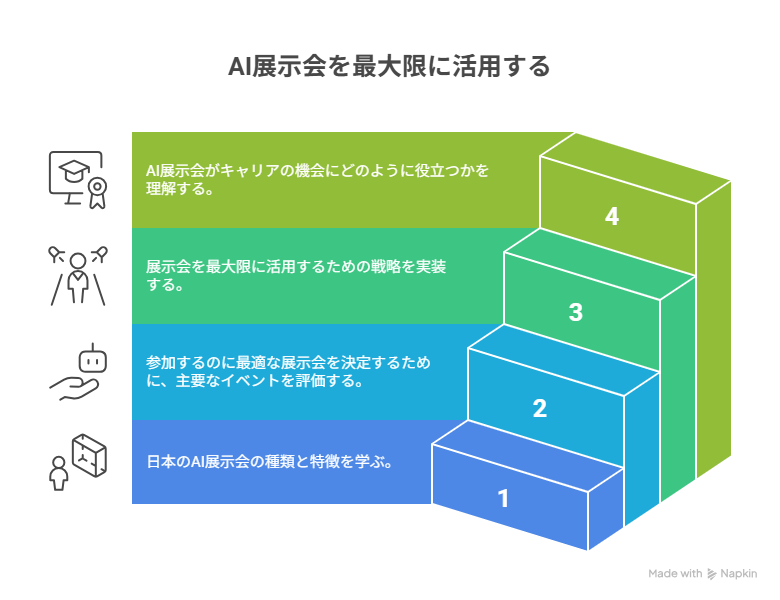 AI展示会を最大限に活用する

AI展示会がキャリアの機会にどのように役立つかを理解する。

4

展示会を最大限に活用するための戦略を実装する。

3

参加するのに最適な展示会を決定するために、主要なイベントを評価する。

2

日本のAI展示会の種類と特徴を学ぶ。

1

Made with Napkin